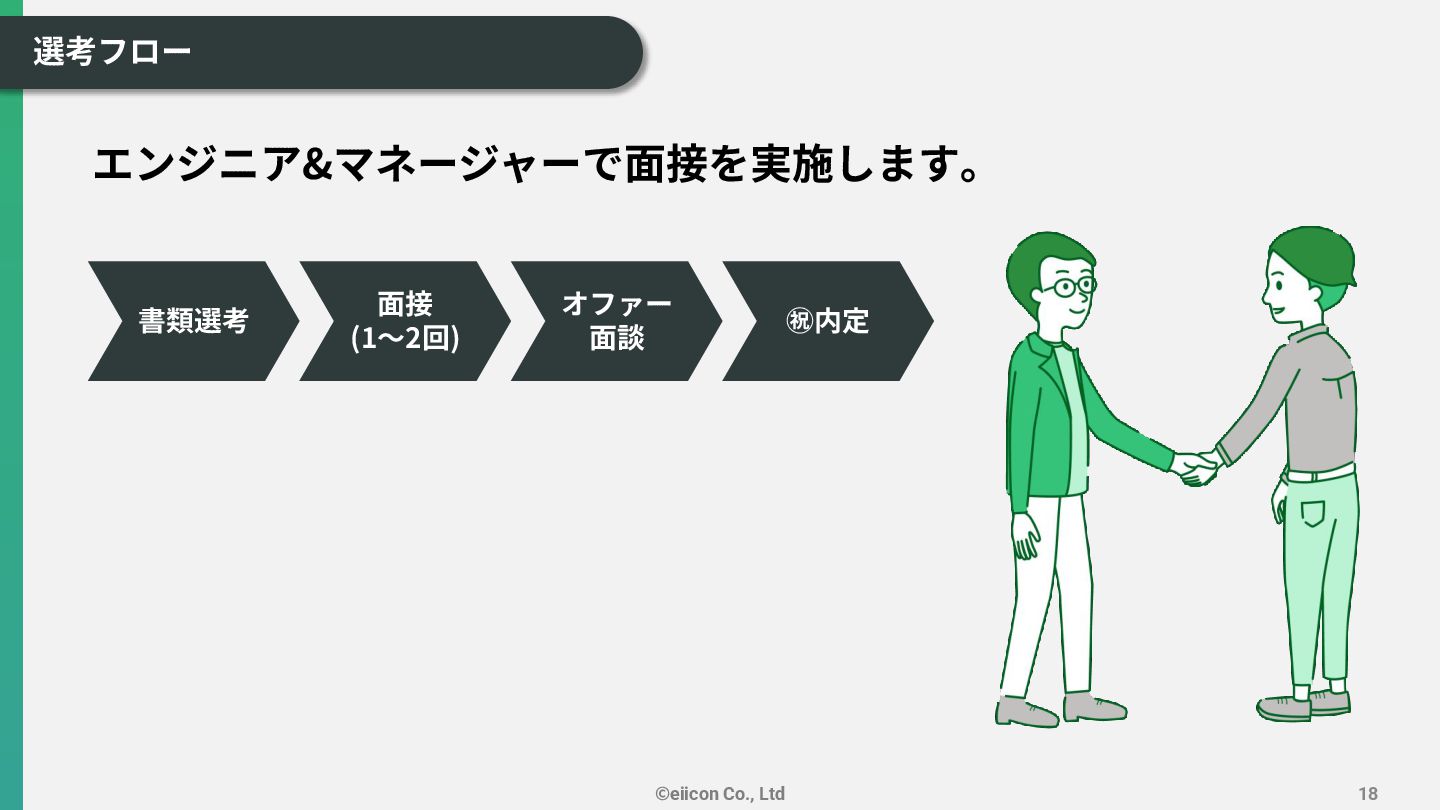 選考フロー

エンジニア&マネージャーで面接を実施します。

書類選考

面接
(1〜2回)

オファー
面談

㊗内定

©eiicon Co., Ltd

18